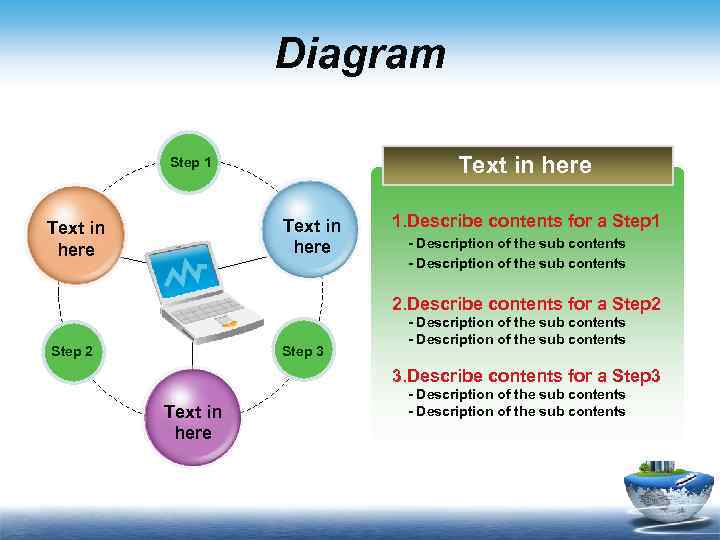 Diagram

Step 1

Text in here

Text in here

Step 2

Step 3

Text in here

Text in here

1.Describe contents for a Step1
- Description of the sub contents
- Description of the sub contents

2.Describe contents for a Step2
- Description of the sub contents
- Description of the sub contents

3.Describe contents for a Step3
- Description of the sub contents
- Description of the sub contents